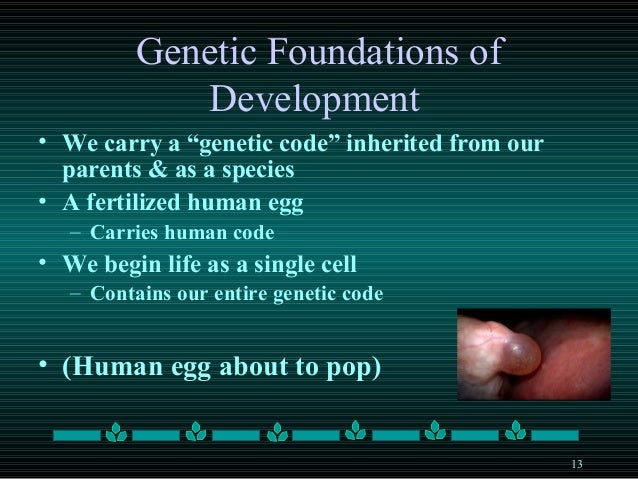 Genetic Foundations of Development

• We carry a “genetic code” inherited from our parents & as a species
• A fertilized human egg
– Carries human code
• We begin life as a single cell
– Contains our entire genetic code

• (Human egg about to pop)

13